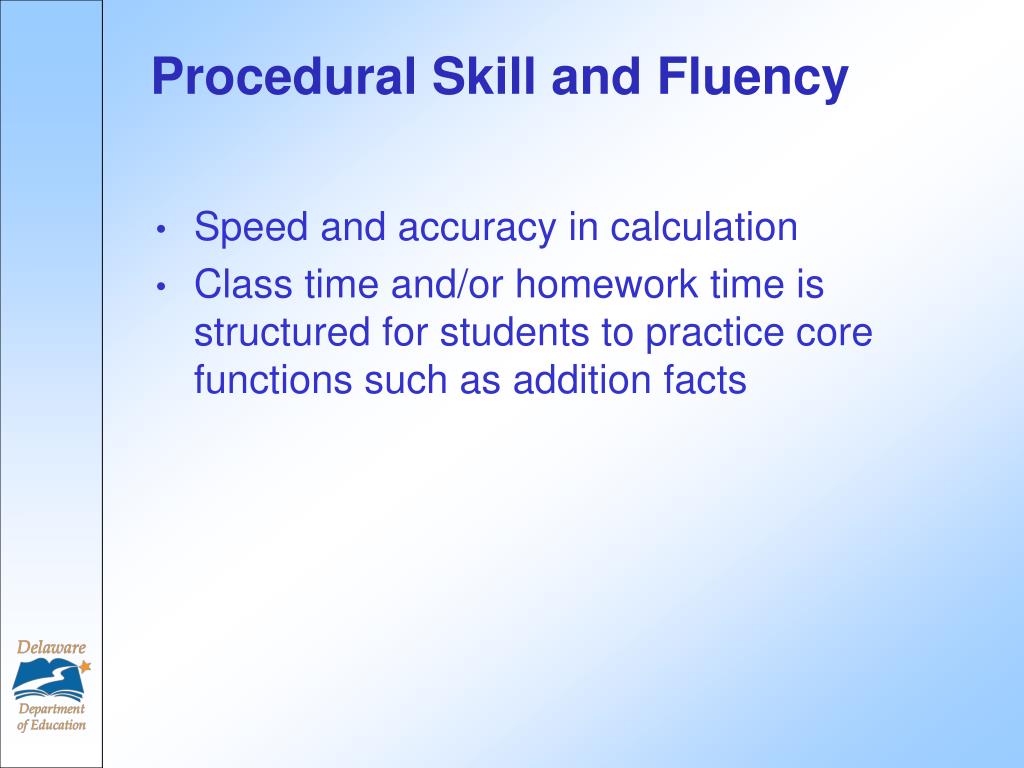 Procedural Skill and Fluency

• Speed and accuracy in calculation
• Class time and/or homework time is structured for students to practice core functions such as addition facts

Delaware
Department of Education